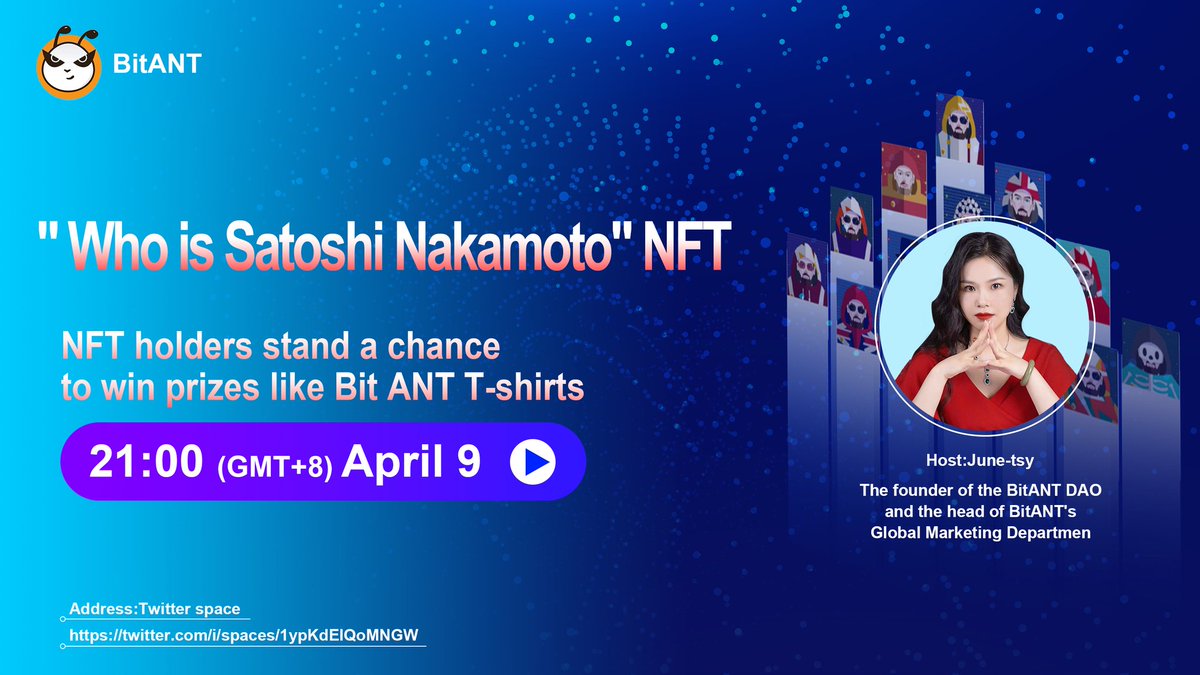 BitANT

" Who is Satoshi Nakamoto" NFT

NFT holders stand a chance to win prizes like Bit ANT T-shirts

21:00 (GMT+8) April 9

Host:June-tsy

The founder of the BitANT DAO and the head of BitANT's Global Marketing Departmen

Address:Twitter space

https://twitter.com/i/spaces/1ypKdEIQoMNGW